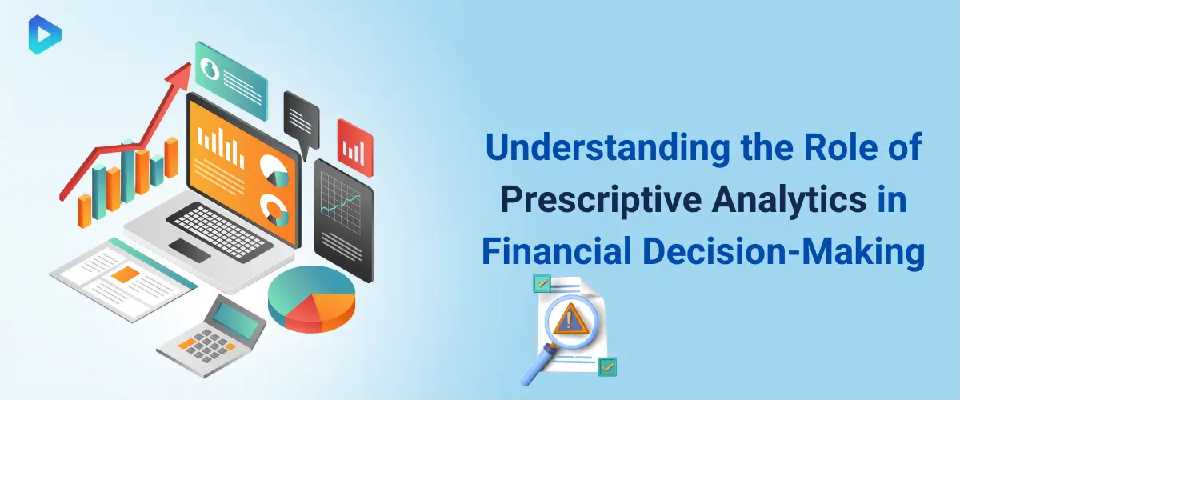 Understanding the Role of Prescriptive Analytics in Financial Decision-Making